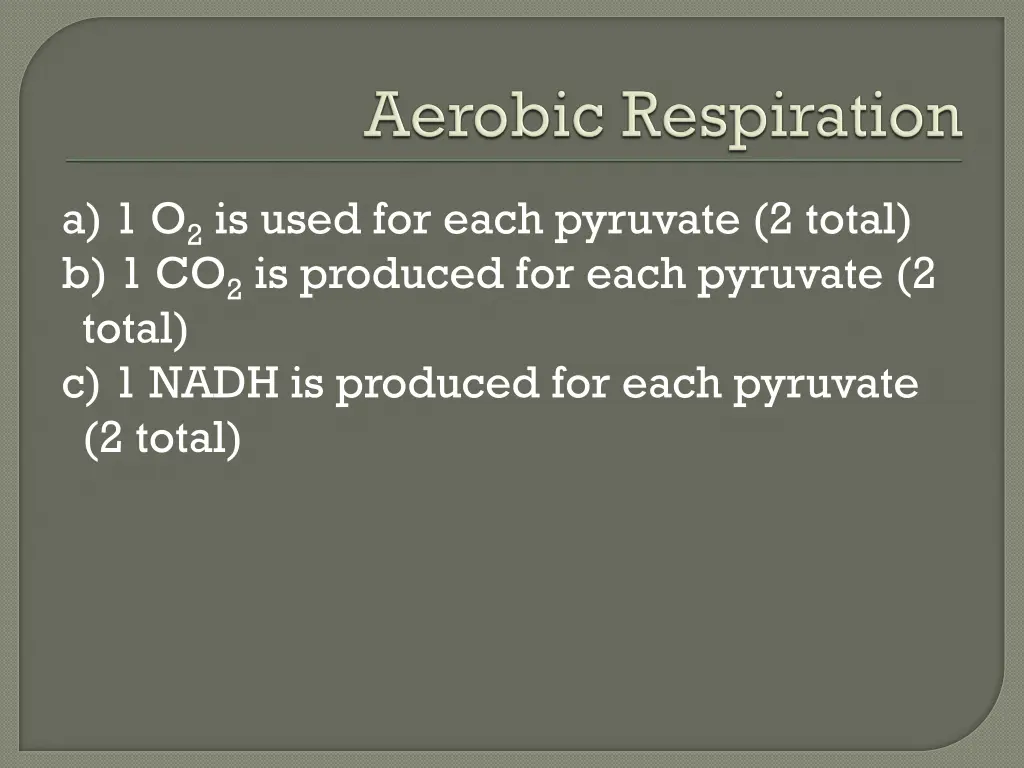 Aerobic Respiration

a) 1 $O_2$ is used for each pyruvate (2 total)
b) 1 $CO_2$ is produced for each pyruvate (2 total)
c) 1 NADH is produced for each pyruvate (2 total)